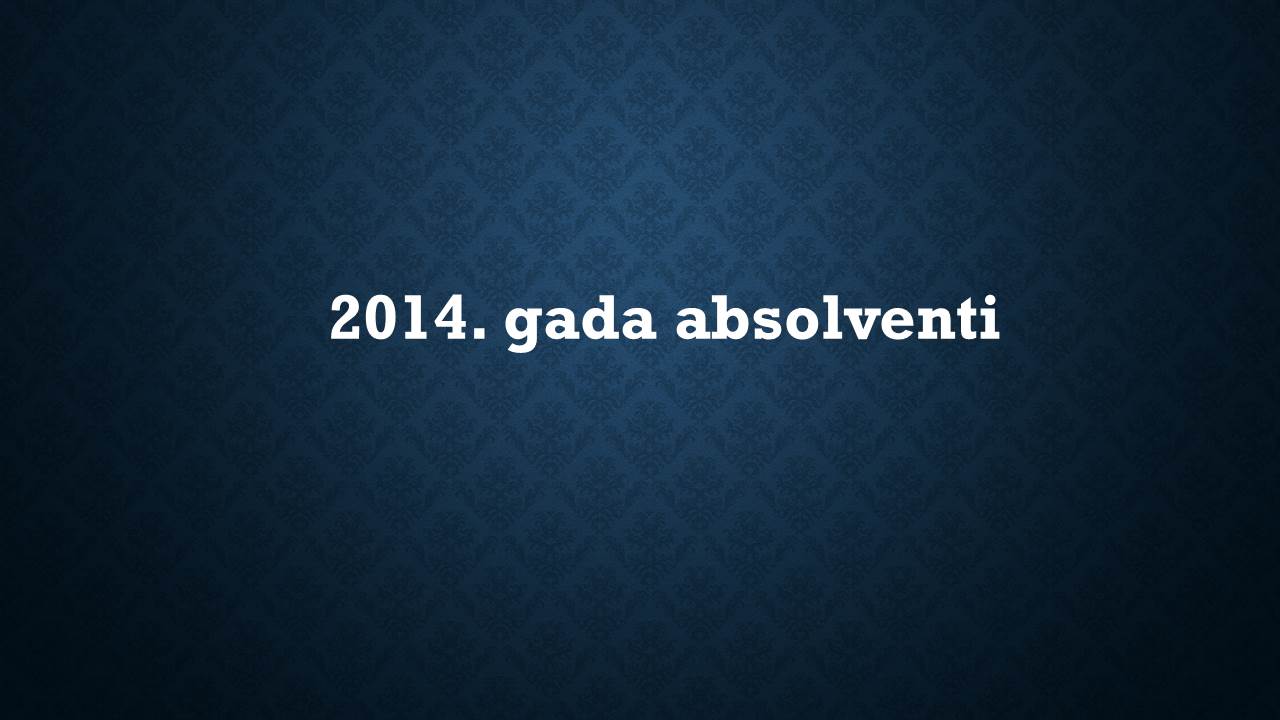 2014. gada absolventi